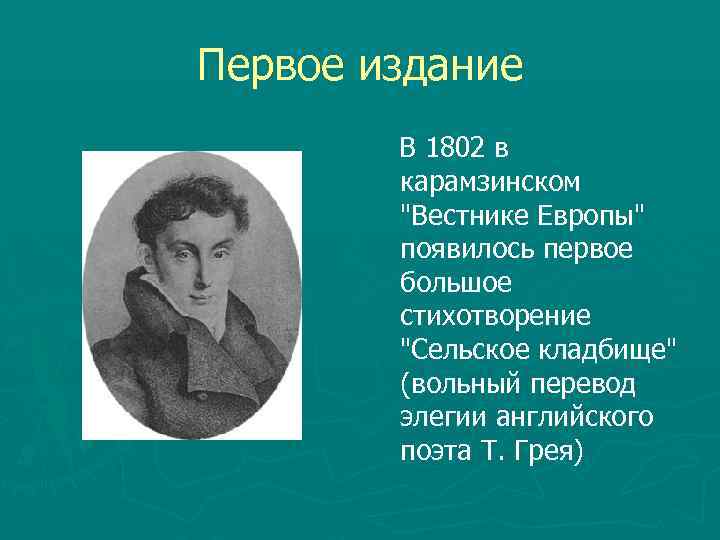 Первое издание

В 1802 в карамзинском "Вестнике Европы" появилось первое большое стихотворение "Сельское кладбище" (вольный перевод элегии английского поэта Т. Грея)